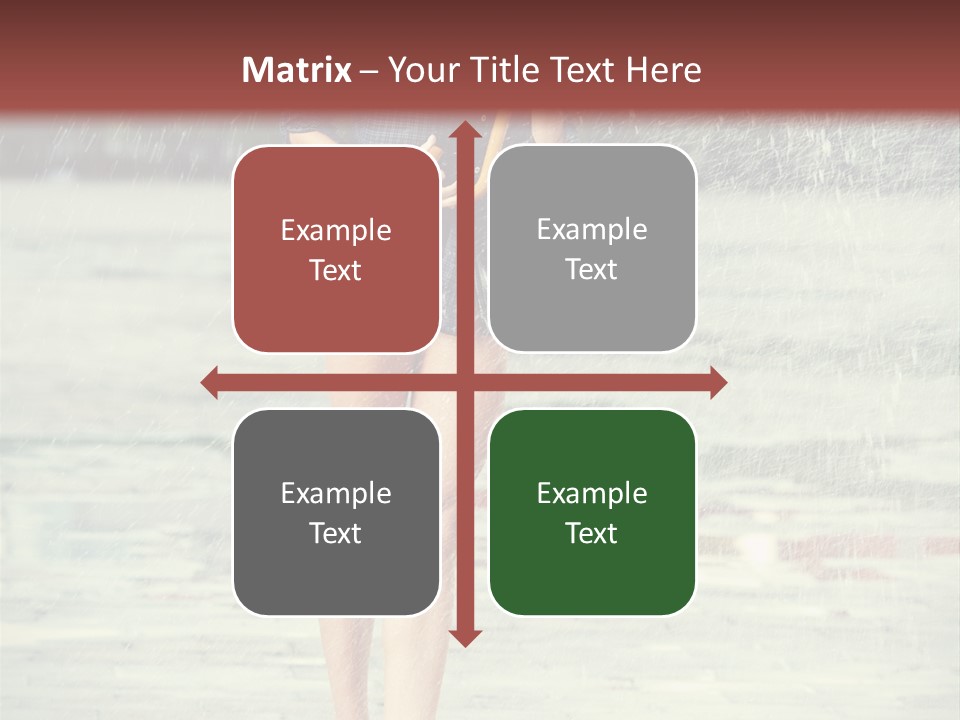 Matrix – Your Title Text Here

Example Text

Example Text

Example Text

Example Text